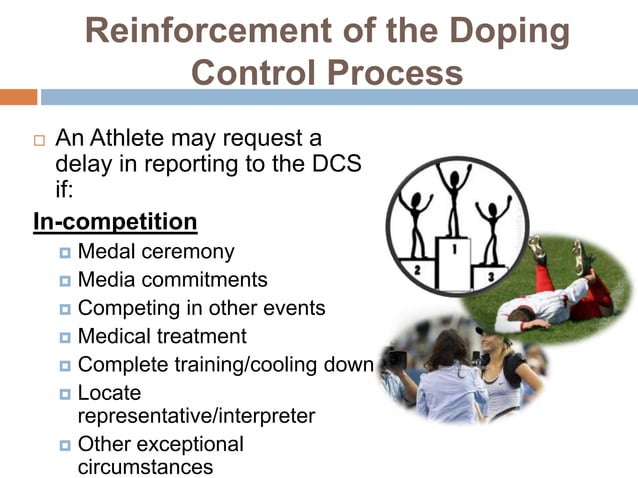 Reinforcement of the Doping Control Process

An Athlete may request a delay in reporting to the DCS if:

In-competition

Medal ceremony
Media commitments
Competing in other events
Medical treatment
Complete training/cooling down
Locate representative/interpreter
Other exceptional circumstances

2
1
3